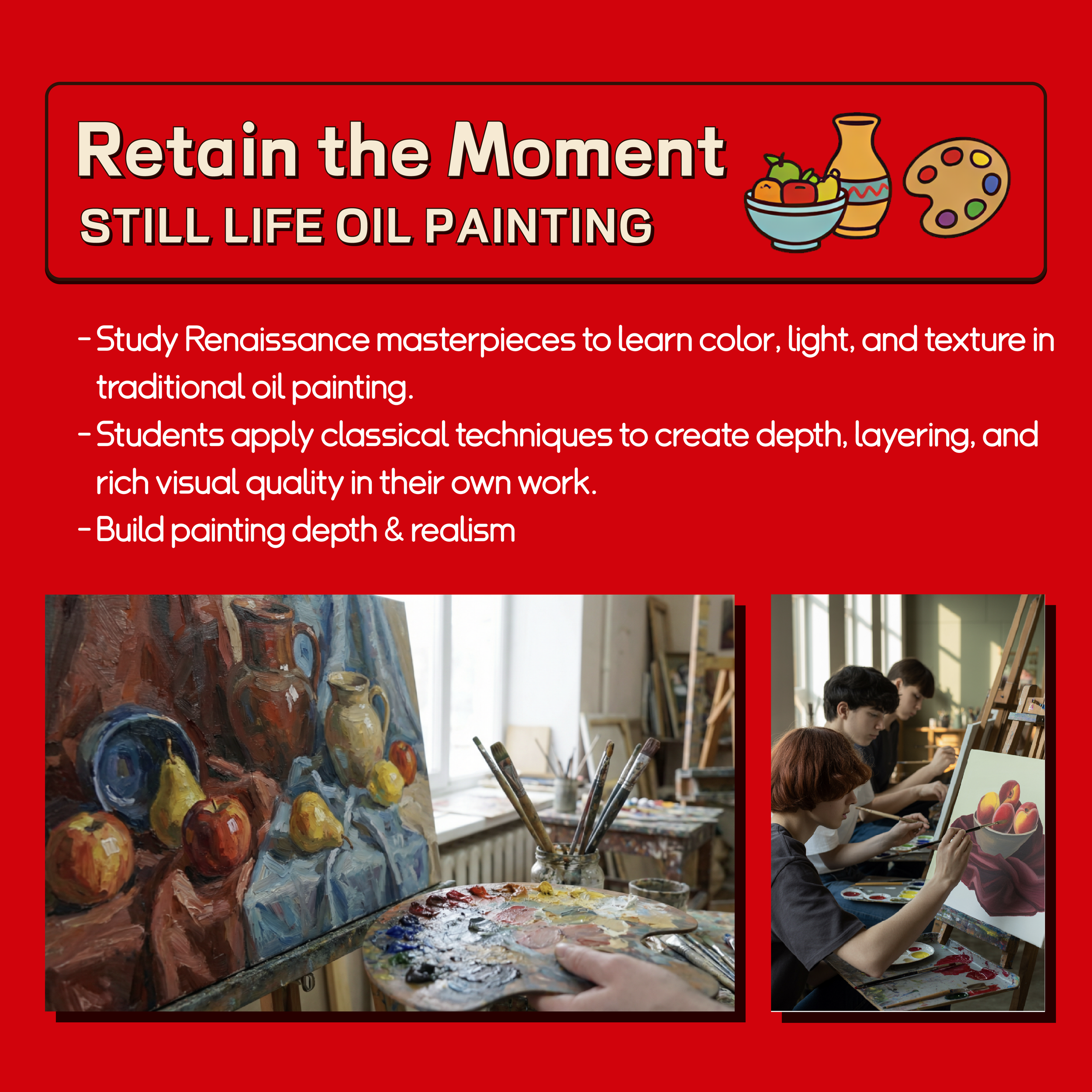 Retain the Moment
STILL LIFE OIL PAINTING

- Study Renaissance masterpieces to learn color, light, and texture in traditional oil painting.
- Students apply classical techniques to create depth, layering, and rich visual quality in their own work.
- Build painting depth & realism